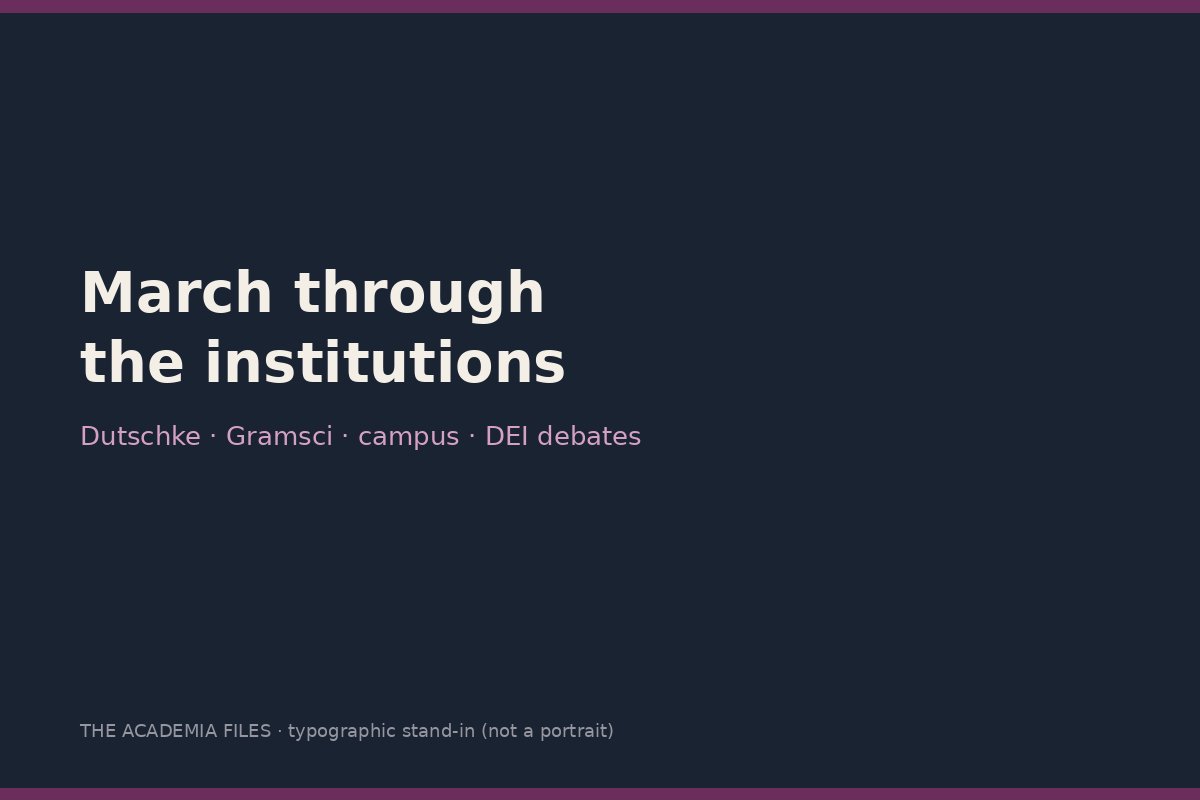 March through
the institutions

Dutschke · Gramsci · campus · DEI debates

THE ACADEMIA FILES · typographic stand-in (not a portrait)